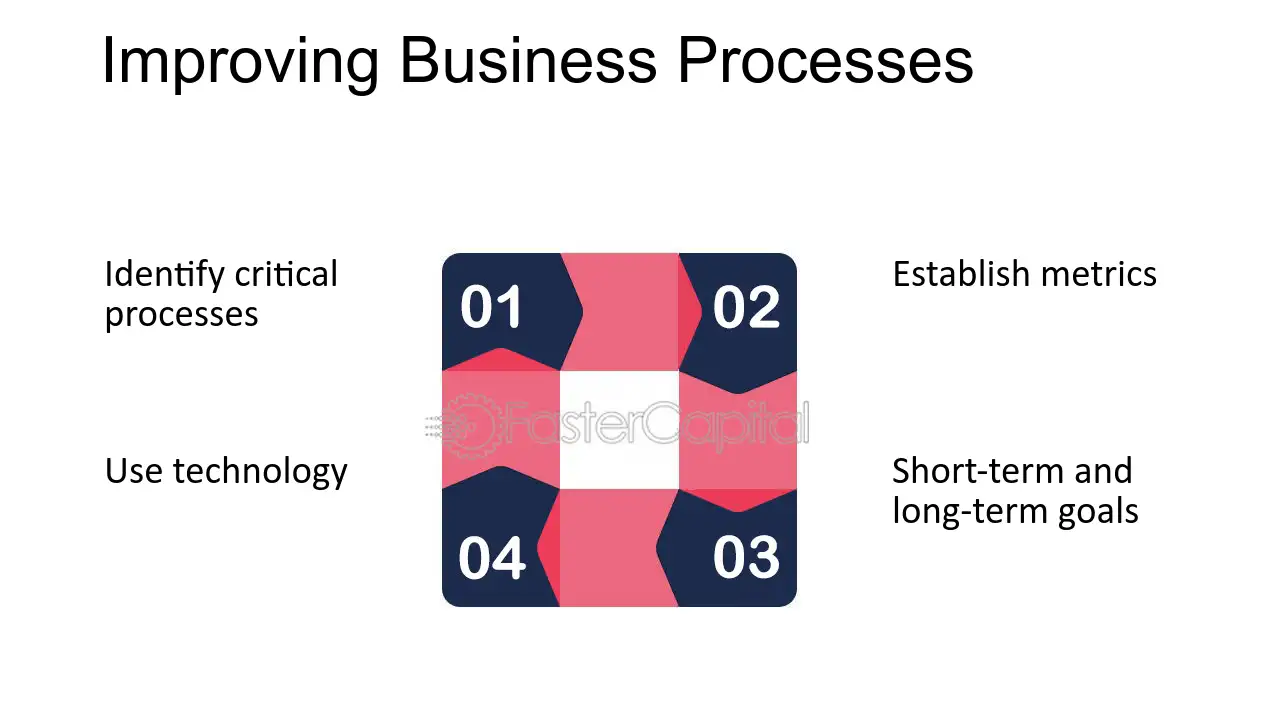 Improving Business Processes

Identify critical processes

01

02

Establish metrics

FasterCapital

Use technology

04

03

Short-term and long-term goals